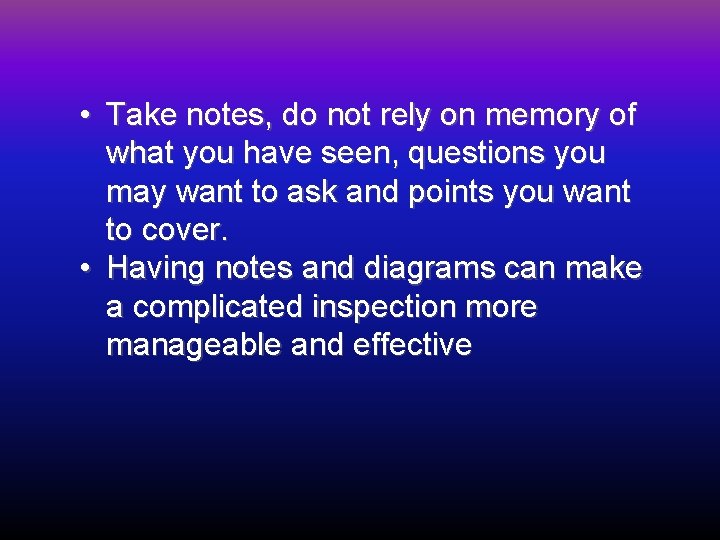 • Take notes, do not rely on memory of what you have seen, questions you may want to ask and points you want to cover.
• Having notes and diagrams can make a complicated inspection more manageable and effective